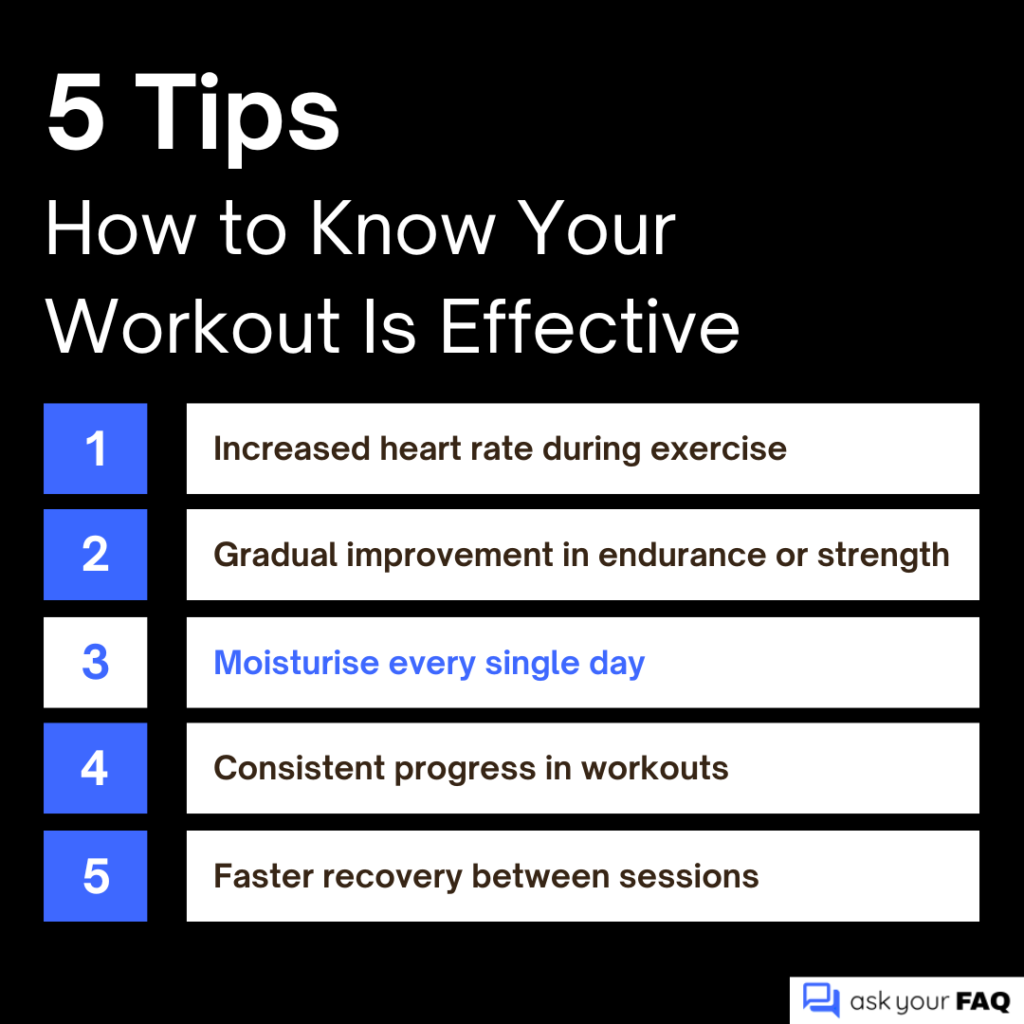 5 Tips

How to Know Your Workout Is Effective

1 Increased heart rate during exercise

2 Gradual improvement in endurance or strength

3 Moisturise every single day

4 Consistent progress in workouts

5 Faster recovery between sessions

ask your FAQ